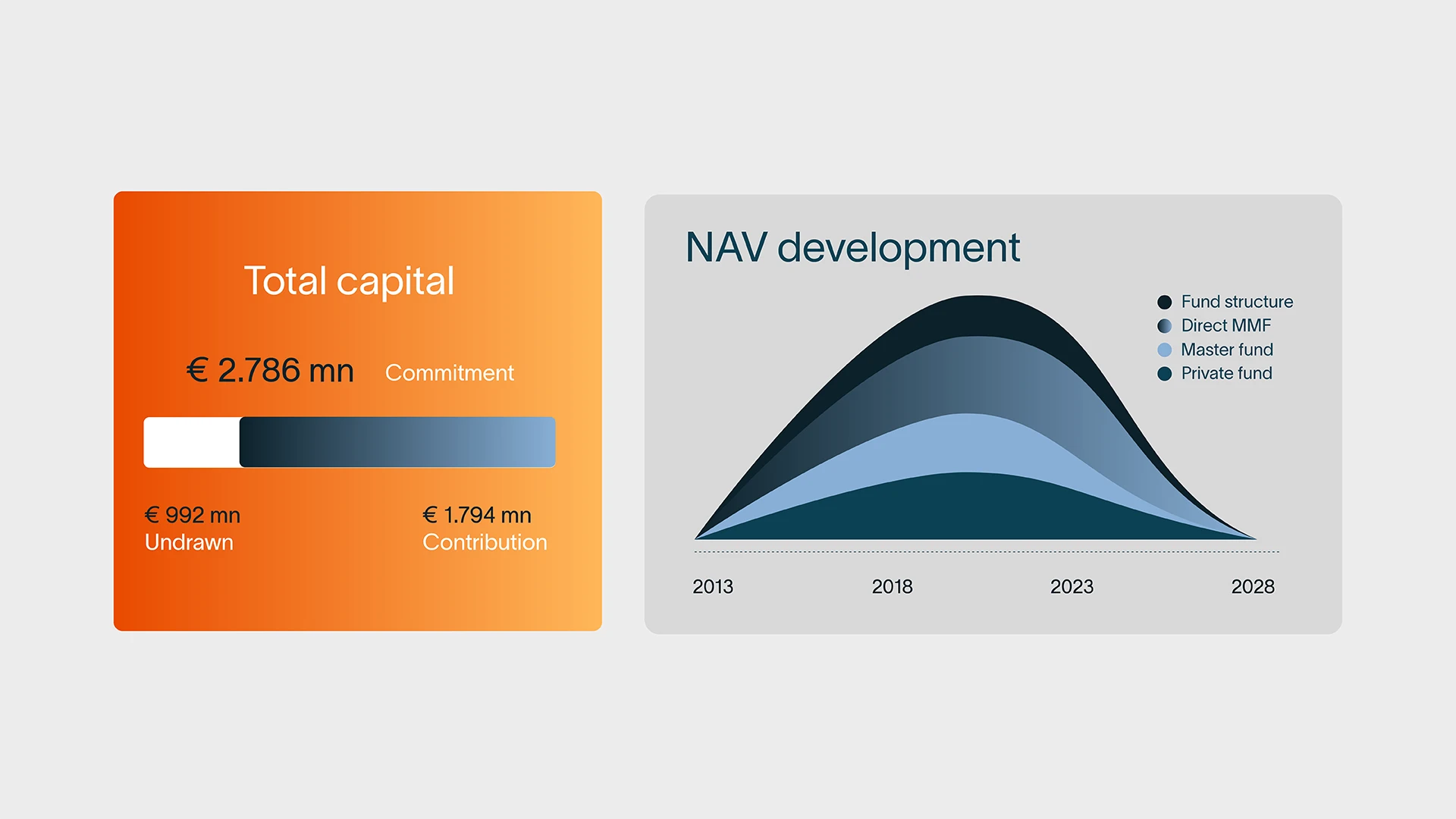 Total capital

€ 2.786 mn Commitment

€ 992 mn
Undrawn

€ 1.794 mn
Contribution

NAV development

Fund structure
Direct MMF
Master fund
Private fund

2013 2018 2023 2028